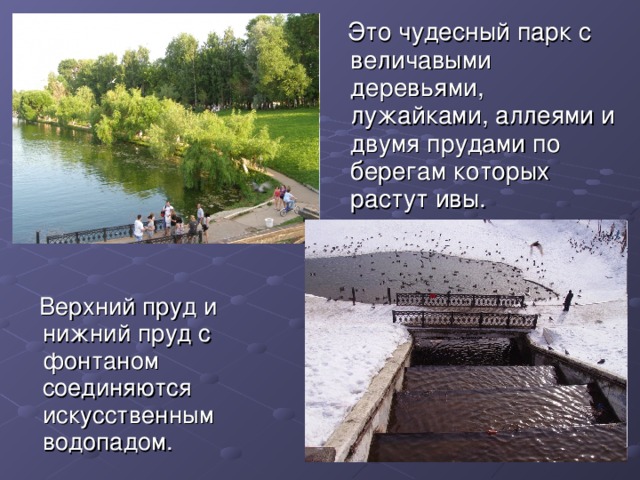 Это чудесный парк с величавыми деревьями, лужайками, аллеями и двумя прудами по берегам которых растут ивы.

Верхний пруд и нижний пруд с фонтаном соединяются искусственным водопадом.